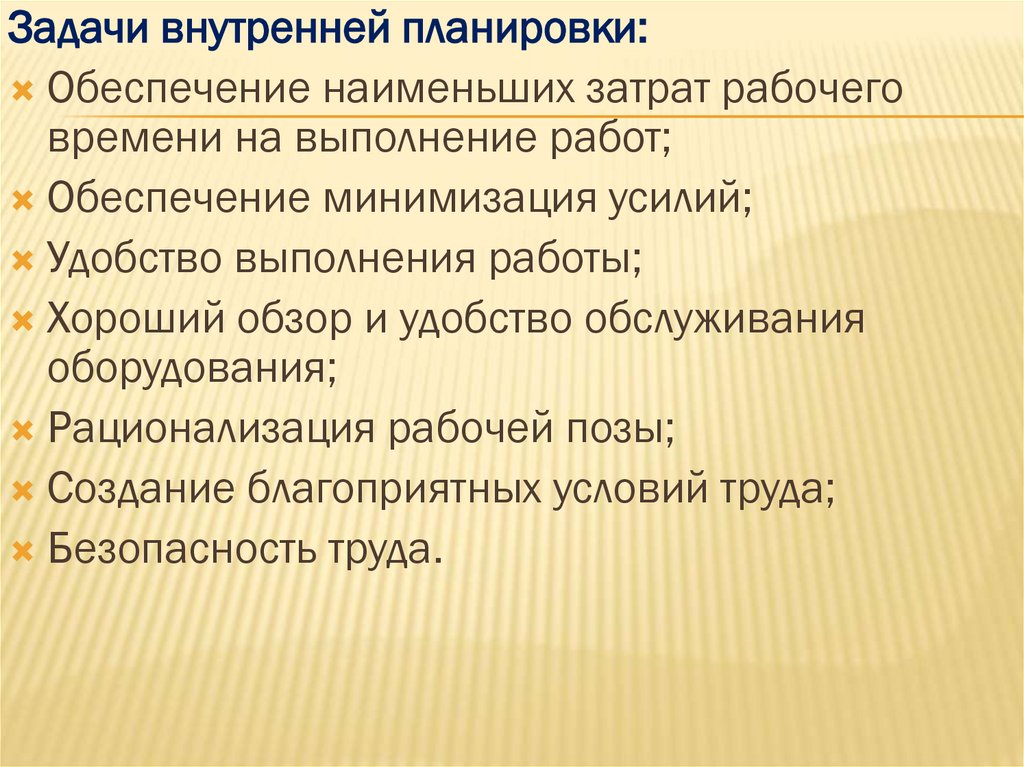 Задачи внутренней планировки:

Обеспечение наименьших затрат рабочего времени на выполнение работ;

Обеспечение минимизация усилий;

Удобство выполнения работы;

Хороший обзор и удобство обслуживания оборудования;

Рационализация рабочей позы;

Создание благоприятных условий труда;

Безопасность труда.